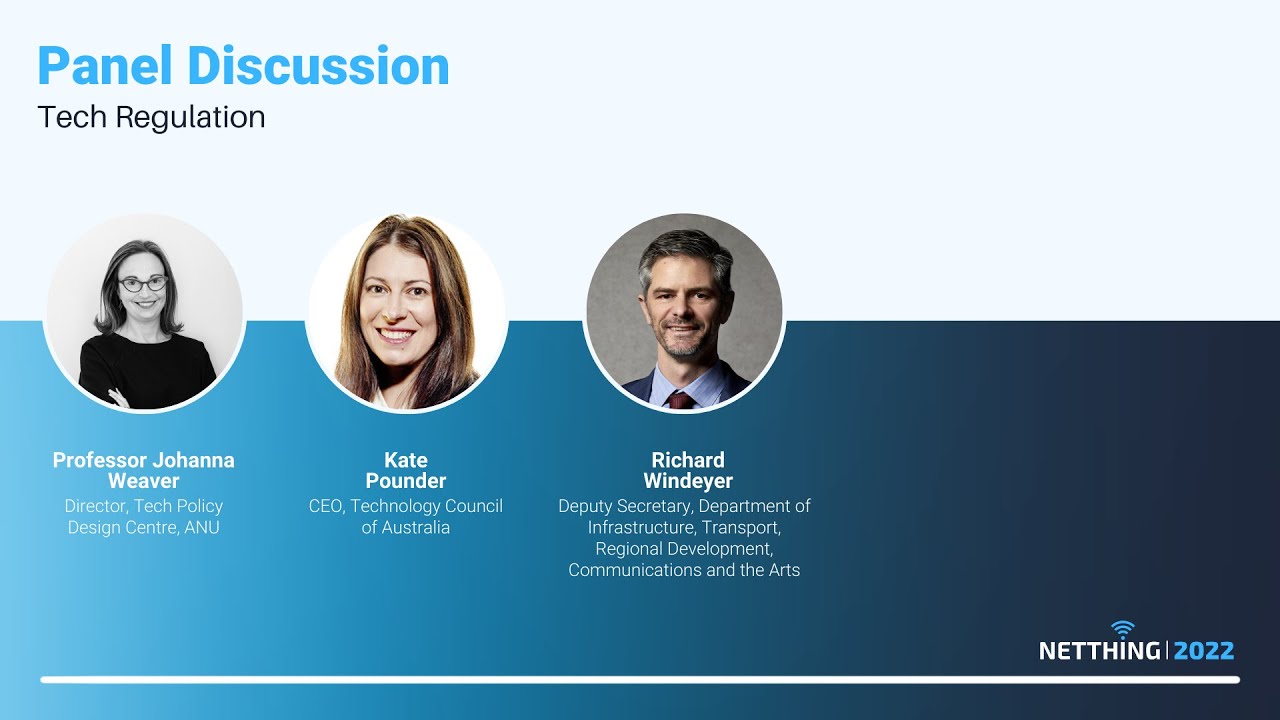 Panel Discussion
Tech Regulation

Professor Johanna Weaver
Director, Tech Policy Design Centre, ANU

Kate Pounder
CEO, Technology Council of Australia

Richard Windeyer
Deputy Secretary, Department of Infrastructure, Transport, Regional Development, Communications and the Arts

NETTHING | 2022